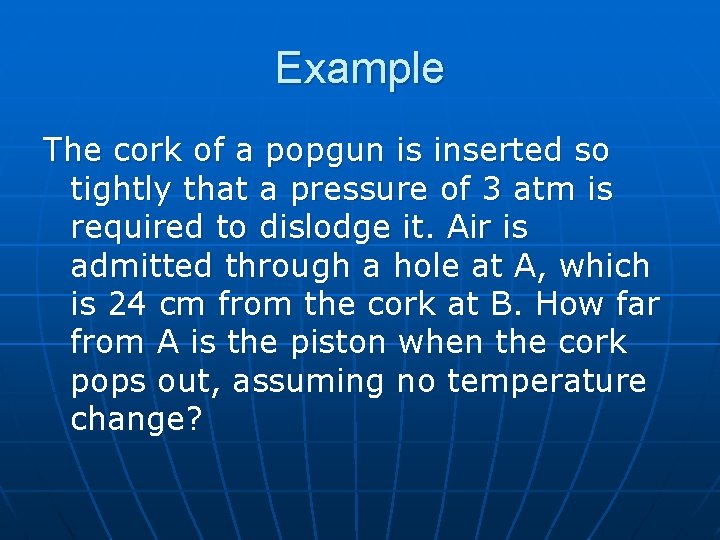 Example

The cork of a popgun is inserted so tightly that a pressure of 3 atm is required to dislodge it. Air is admitted through a hole at A, which is 24 cm from the cork at B. How far from A is the piston when the cork pops out, assuming no temperature change?